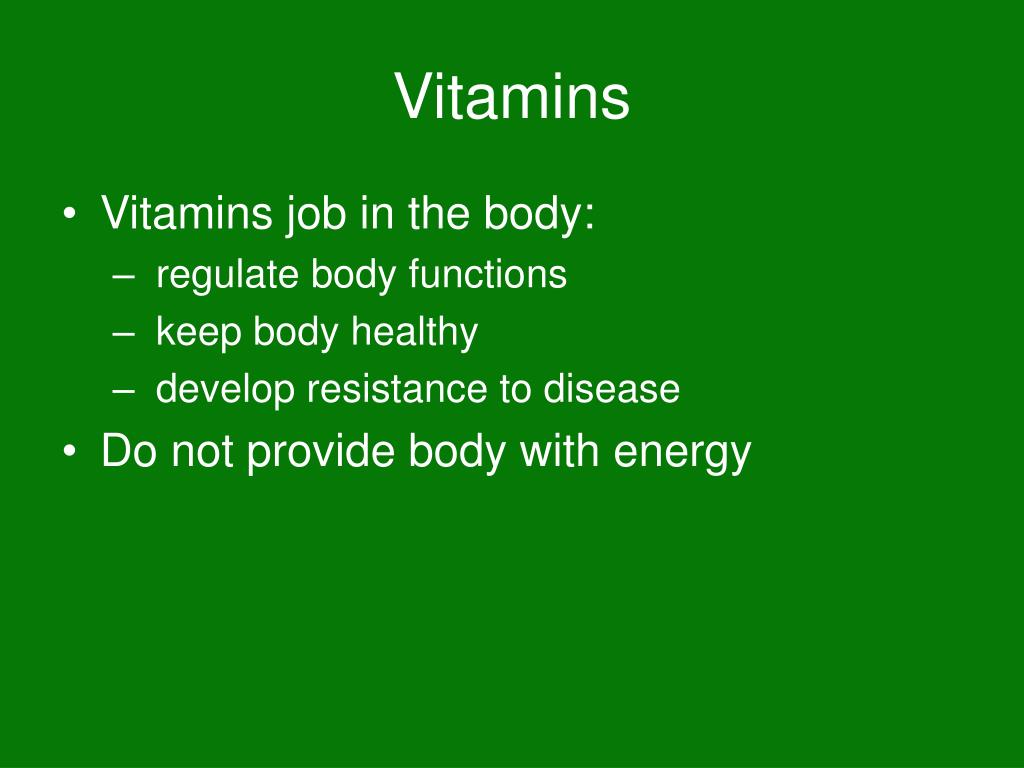 Vitamins

• Vitamins job in the body:
– regulate body functions
– keep body healthy
– develop resistance to disease
• Do not provide body with energy